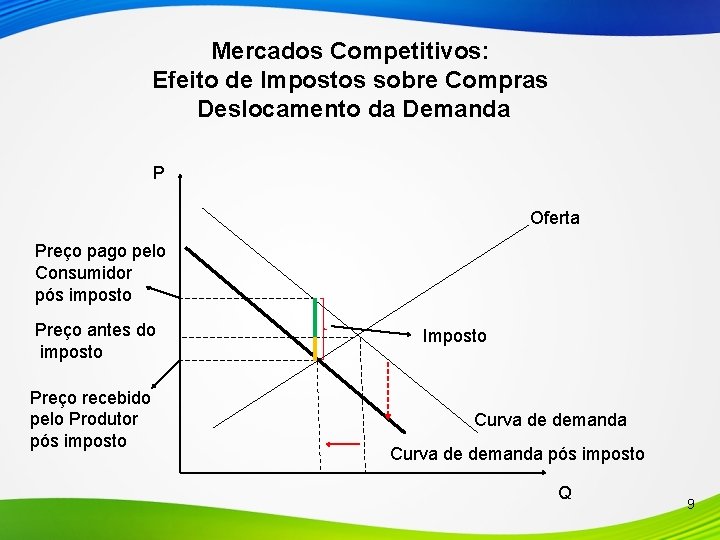 Mercados Competitivos:
Efeito de Impostos sobre Compras
Deslocamento da Demanda

P

Oferta

Preço pago pelo Consumidor pós imposto

Preço antes do imposto

Imposto

Preço recebido pelo Produtor pós imposto

Curva de demanda

Curva de demanda pós imposto

Q

9